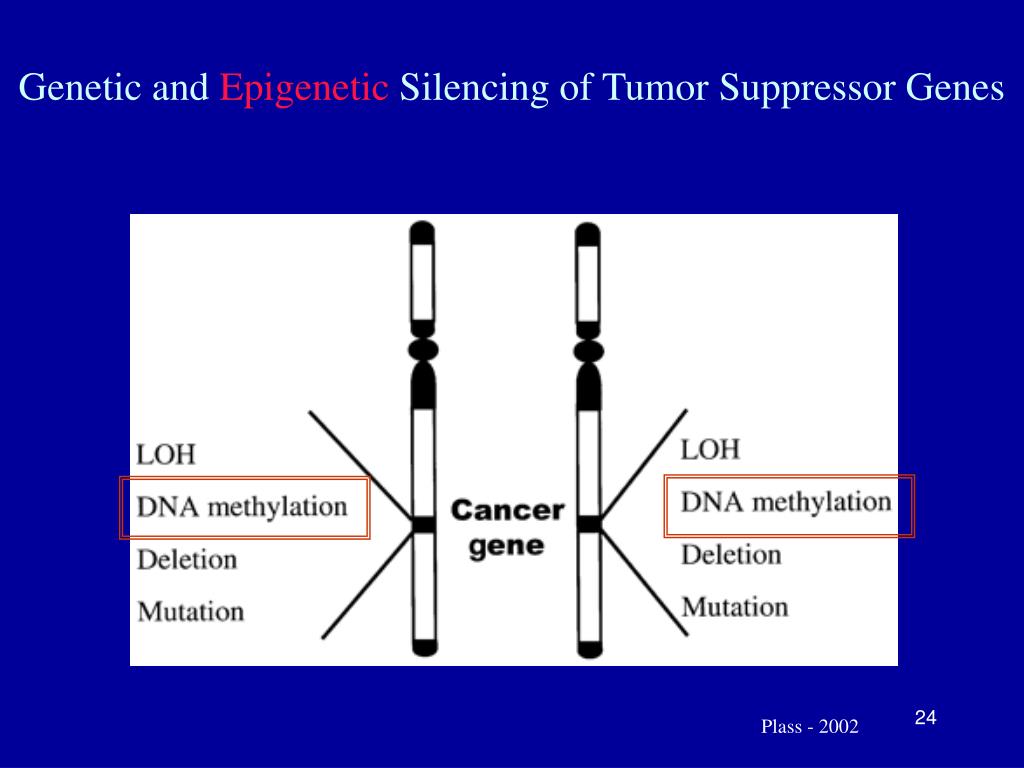 Genetic and Epigenetic Silencing of Tumor Suppressor Genes

LOH
DNA methylation
Deletion
Mutation

Cancer gene

LOH
DNA methylation
Deletion
Mutation

Plass - 2002

24